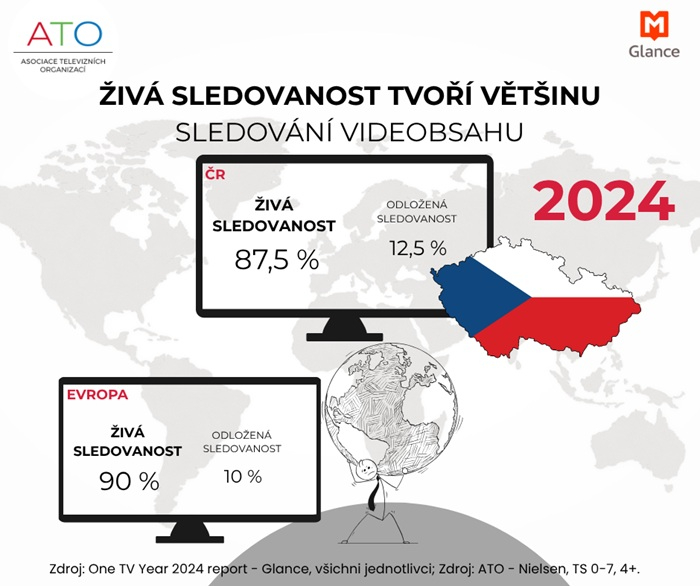 ATO
ASOCIACE TELEVIZNÍCH ORGANIZACÍ

M
Glance

ŽIVÁ SLEDOVANOST TVOŘÍ VĚTŠINU
SLEDOVÁNÍ VIDEOBSAHU

ČR

ŽIVÁ SLEDOVANOST
87,5 %

ODLOŽENÁ SLEDOVANOST
12,5 %

2024

EVROPA

ŽIVÁ SLEDOVANOST
90 %

ODLOŽENÁ SLEDOVANOST
10 %

Zdroj: One TV Year 2024 report - Glance, všichni jednotlivci; Zdroj: ATO - Nielsen, TS 0-7, 4+.